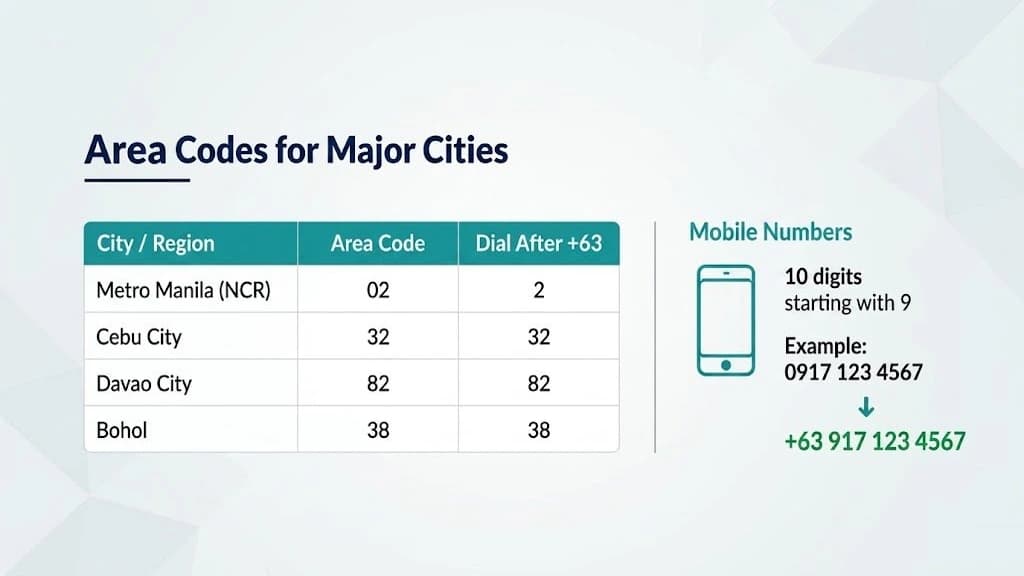 Area Codes for Major Cities

| City / Region | Area Code | Dial After +63 |
|---|---|---|
| Metro Manila (NCR) | 02 | 2 |
| Cebu City | 32 | 32 |
| Davao City | 82 | 82 |
| Bohol | 38 | 38 |

Mobile Numbers

10 digits
starting with 9

Example:
0917 123 4567

+63 917 123 4567